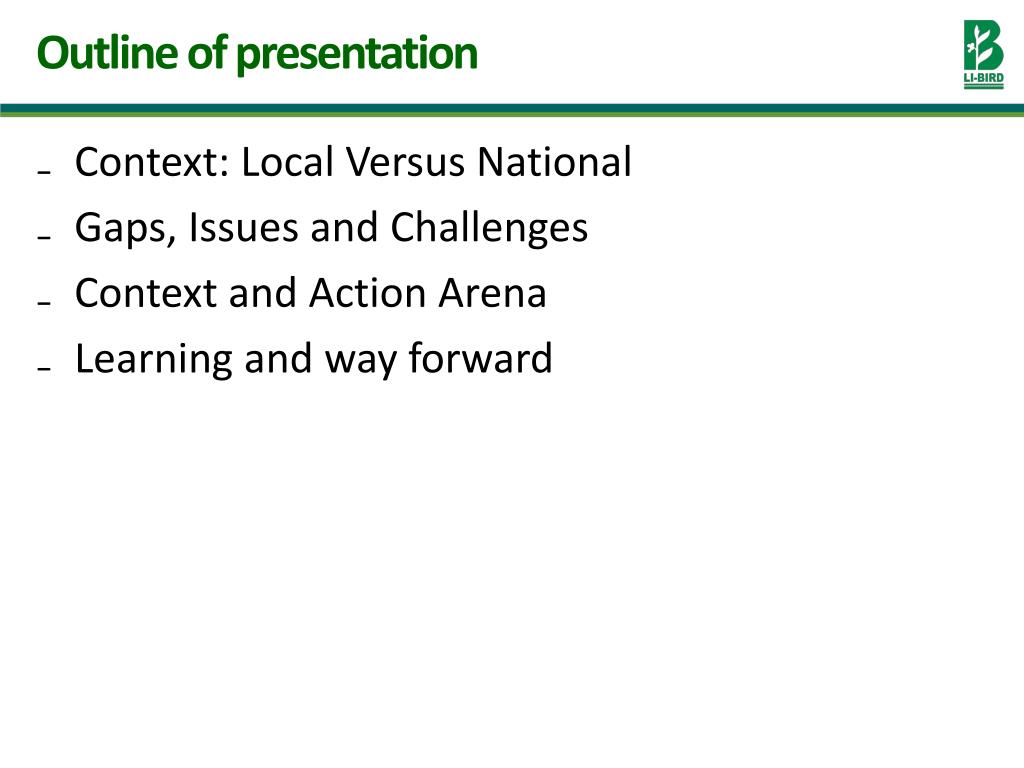 Outline of presentation

LI-BIRD

- Context: Local Versus National
- Gaps, Issues and Challenges
- Context and Action Arena
- Learning and way forward